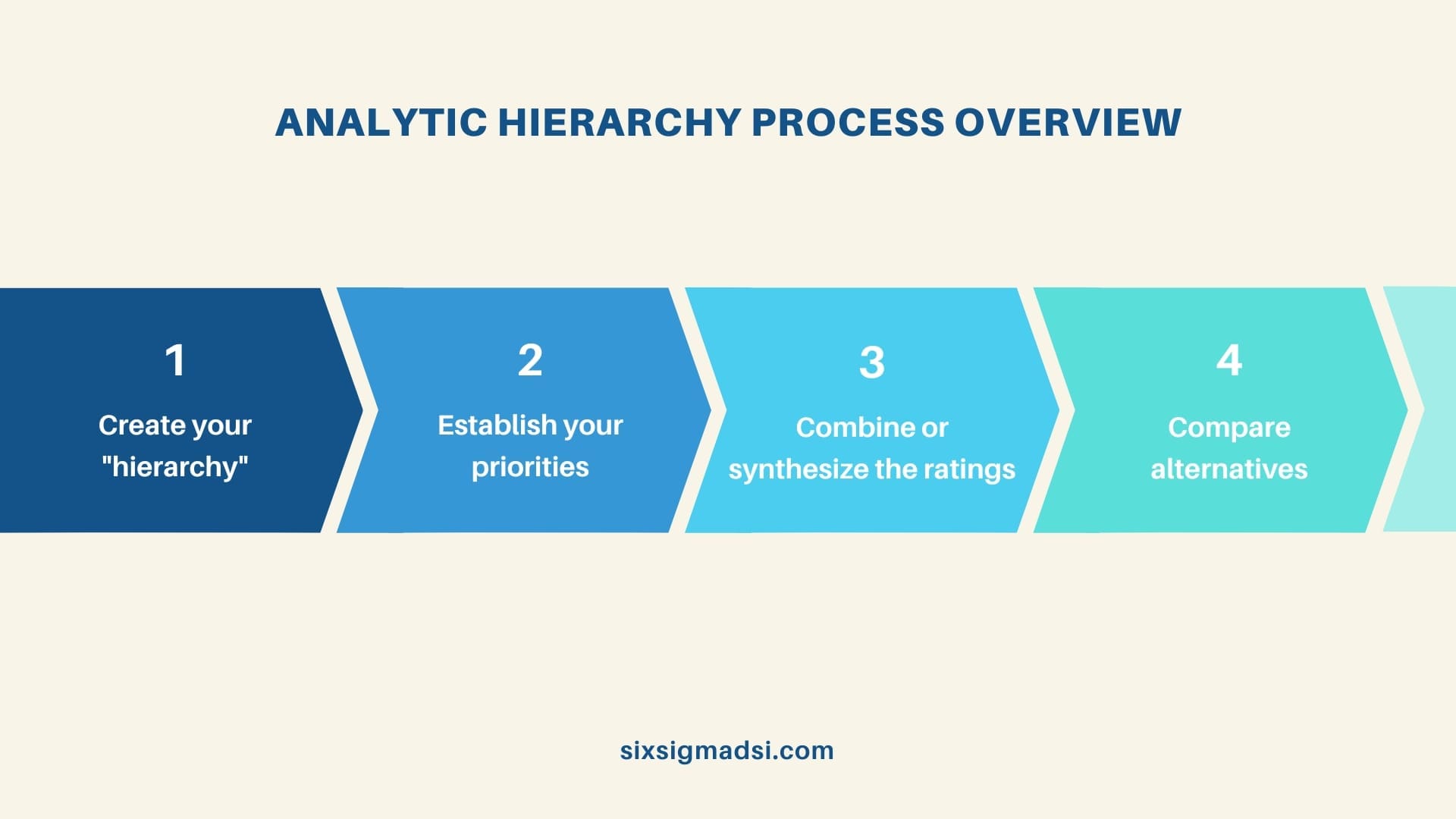 ANALYTIC HIERARCHY PROCESS OVERVIEW

1
Create your "hierarchy"

2
Establish your priorities

3
Combine or synthesize the ratings

4
Compare alternatives

sixsigmadsi.com